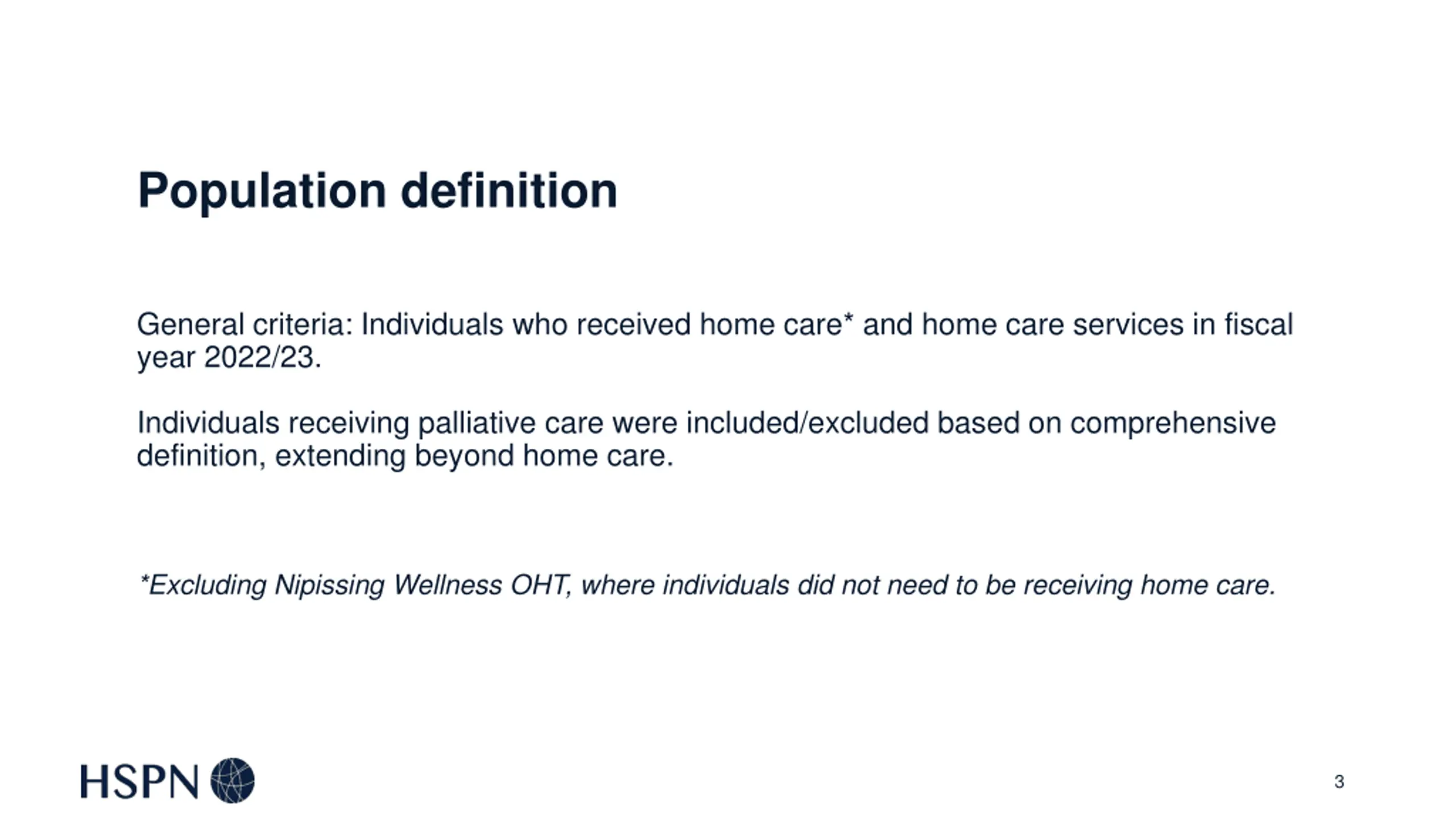 Population definition

General criteria: Individuals who received home care* and home care services in fiscal year 2022/23.

Individuals receiving palliative care were included/excluded based on comprehensive definition, extending beyond home care.

*Excluding Nipissing Wellness OHT, where individuals did not need to be receiving home care.

HSPN

3